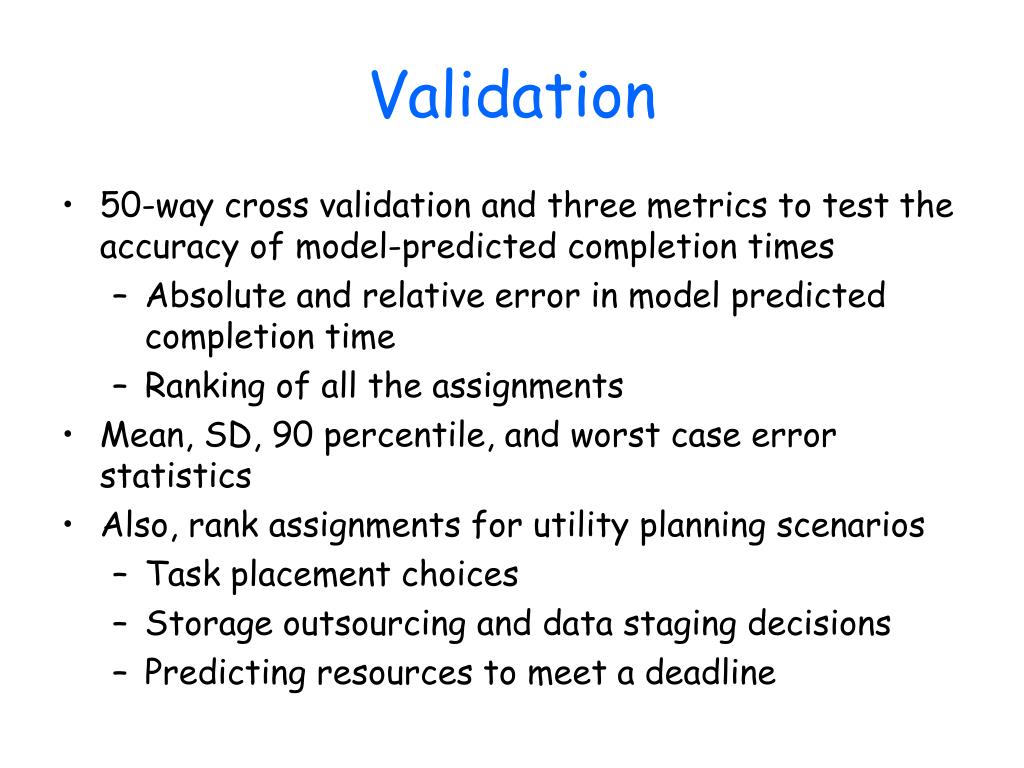 Validation

• 50-way cross validation and three metrics to test the accuracy of model-predicted completion times
  – Absolute and relative error in model predicted completion time
  – Ranking of all the assignments
• Mean, SD, 90 percentile, and worst case error statistics
• Also, rank assignments for utility planning scenarios
  – Task placement choices
  – Storage outsourcing and data staging decisions
  – Predicting resources to meet a deadline